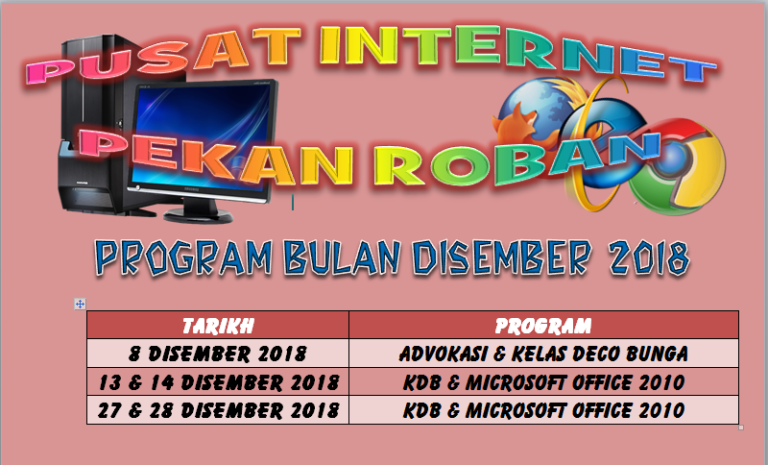 PUSAT INTERNET
PEKAN ROBAN

PROGRAM BULAN DISEMBER 2018

| TARIKH | PROGRAM |
|---|---|
| 8 DISEMBER 2018 | ADVOKASI & KELAS DECO BUNGA |
| 13 & 14 DISEMBER 2018 | KDB & MICROSOFT OFFICE 2010 |
| 27 & 28 DISEMBER 2018 | KDB & MICROSOFT OFFICE 2010 |